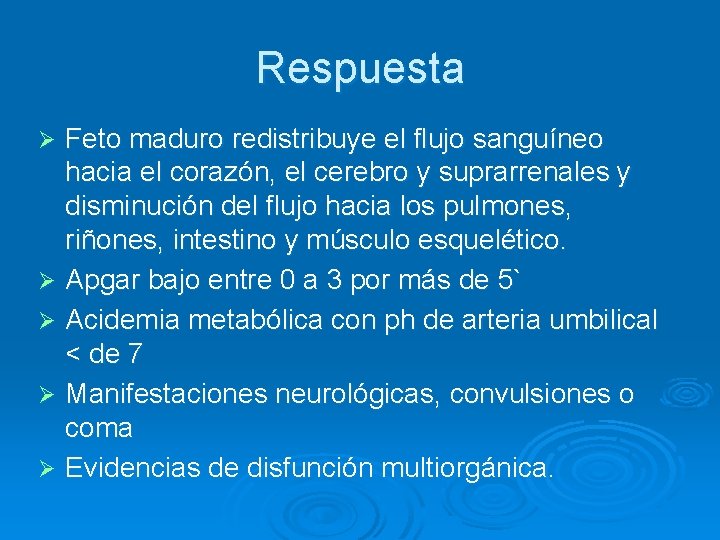 Respuesta

➢ Feto maduro redistribuye el flujo sanguíneo hacia el corazón, el cerebro y suprarrenales y disminución del flujo hacia los pulmones, riñones, intestino y músculo esquelético.

➢ Apgar bajo entre 0 a 3 por más de 5`

➢ Acidemia metabólica con ph de arteria umbilical < de 7

➢ Manifestaciones neurológicas, convulsiones o coma

➢ Evidencias de disfunción multiorgánica.